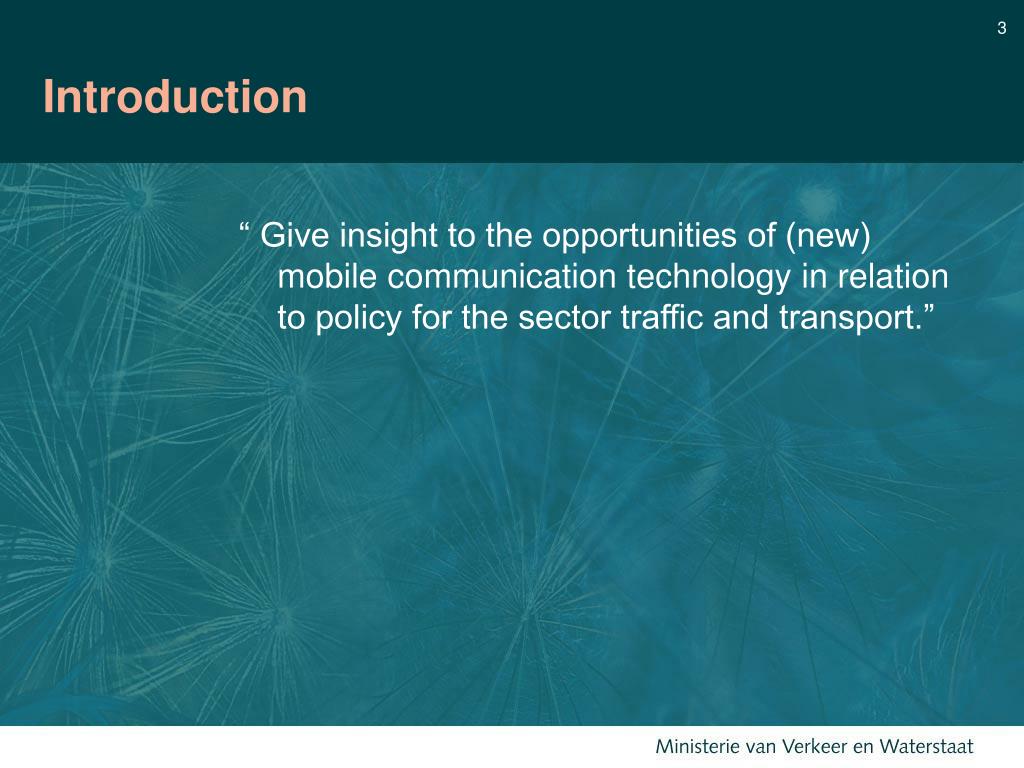 3

Introduction

“ Give insight to the opportunities of (new) mobile communication technology in relation to policy for the sector traffic and transport.”

Ministerie van Verkeer en Waterstaat